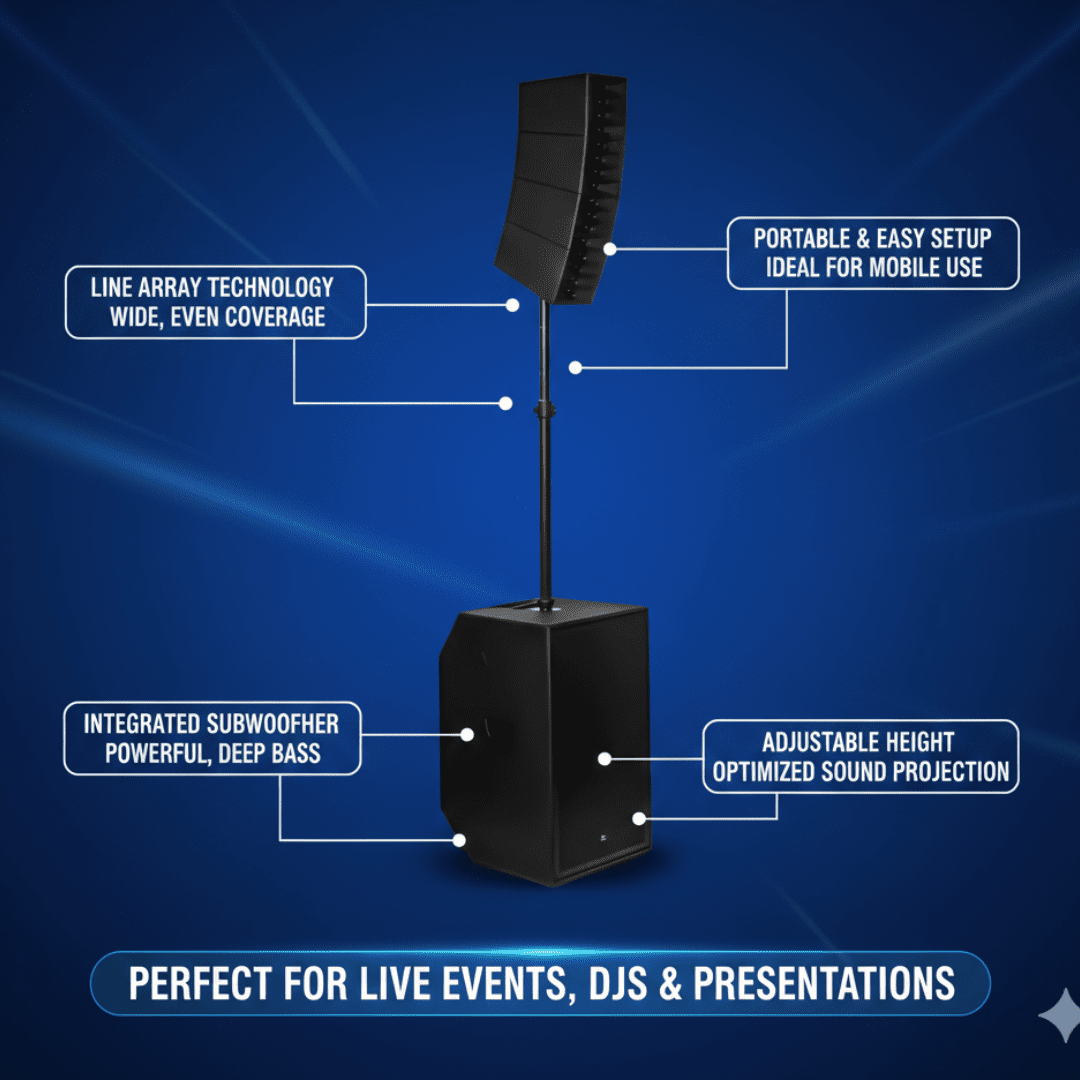 LINE ARRAY TECHNOLOGY
WIDE, EVEN COVERAGE

PORTABLE & EASY SETUP
IDEAL FOR MOBILE USE

INTEGRATED SUBWOOFHER
POWERFUL, DEEP BASS

ADJUSTABLE HEIGHT
OPTIMIZED SOUND PROJECTION

PERFECT FOR LIVE EVENTS, DJS & PRESENTATIONS